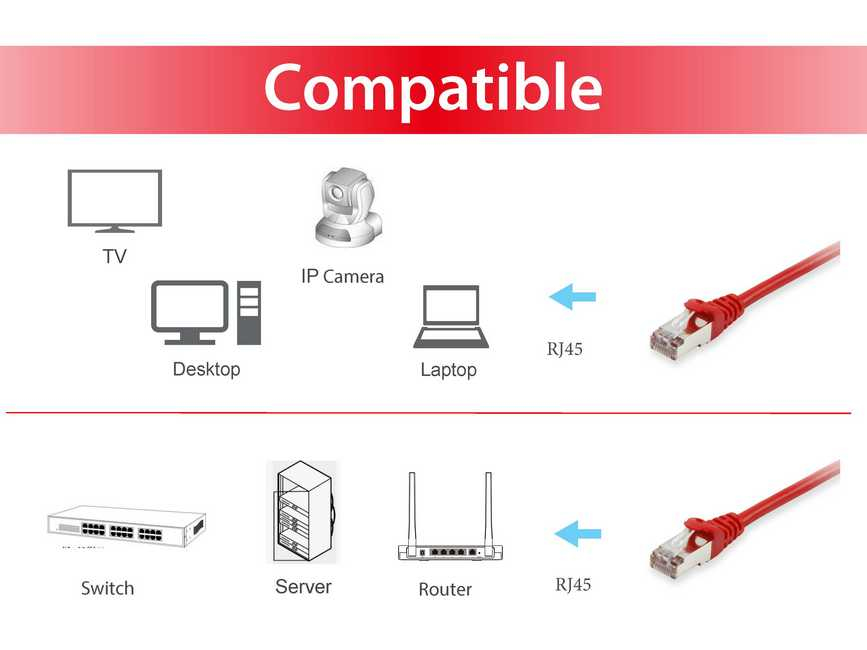 Compatible

TV

IP Camera

Desktop

Laptop

RJ45

Switch

Server

Router

RJ45